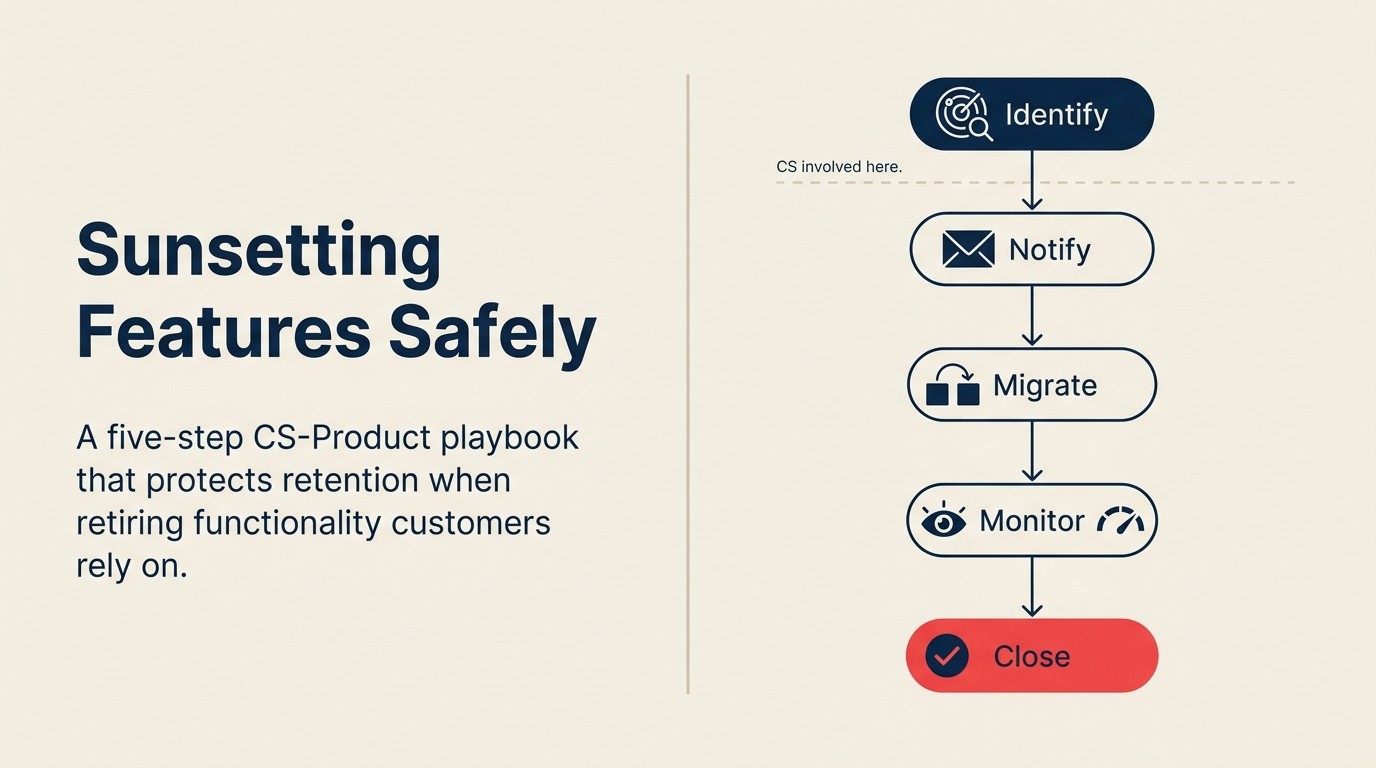 Sunsetting Features Safely

A five-step CS-Product playbook that protects retention when retiring functionality customers rely on.

Identify

CS involved here.

Notify

Migrate

Monitor

Close